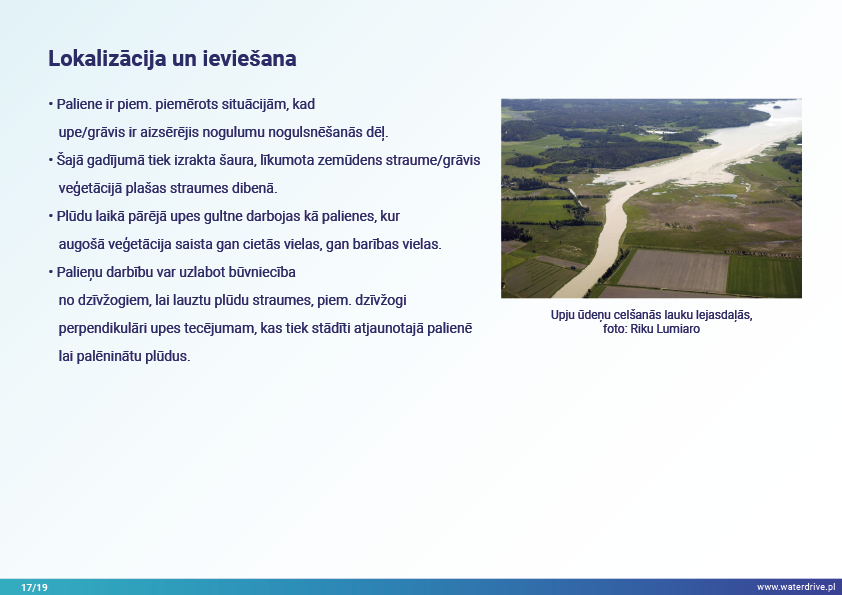 Lokalizācija un ieviešana

• Paliene ir piem. piemērots situācijām, kad upe/grāvis ir aizsērējis nogulumu nogulsnēšanās dēļ.

• Šajā gadījumā tiek izrakta šaura, līkumota zemūdens straume/grāvis veģetācijā plašas straumes dibenā.

• Plūdu laikā pārējā upes gultne darbojas kā palienes, kur augošā veģetācija saista gan cietās vielas, gan barības vielas.

• Palieņu darbību var uzlabot būvniecība no dzīvžogiem, lai lauztu plūdu straumes, piem. dzīvžogi perpendikulāri upes tecējumam, kas tiek stādīti atjaunotajā palienē lai palēninātu plūdus.

Upju ūdeņu celšanās lauku lejasdaļās, foto: Riku Lumiaro

17/19

www.waterdrive.pl